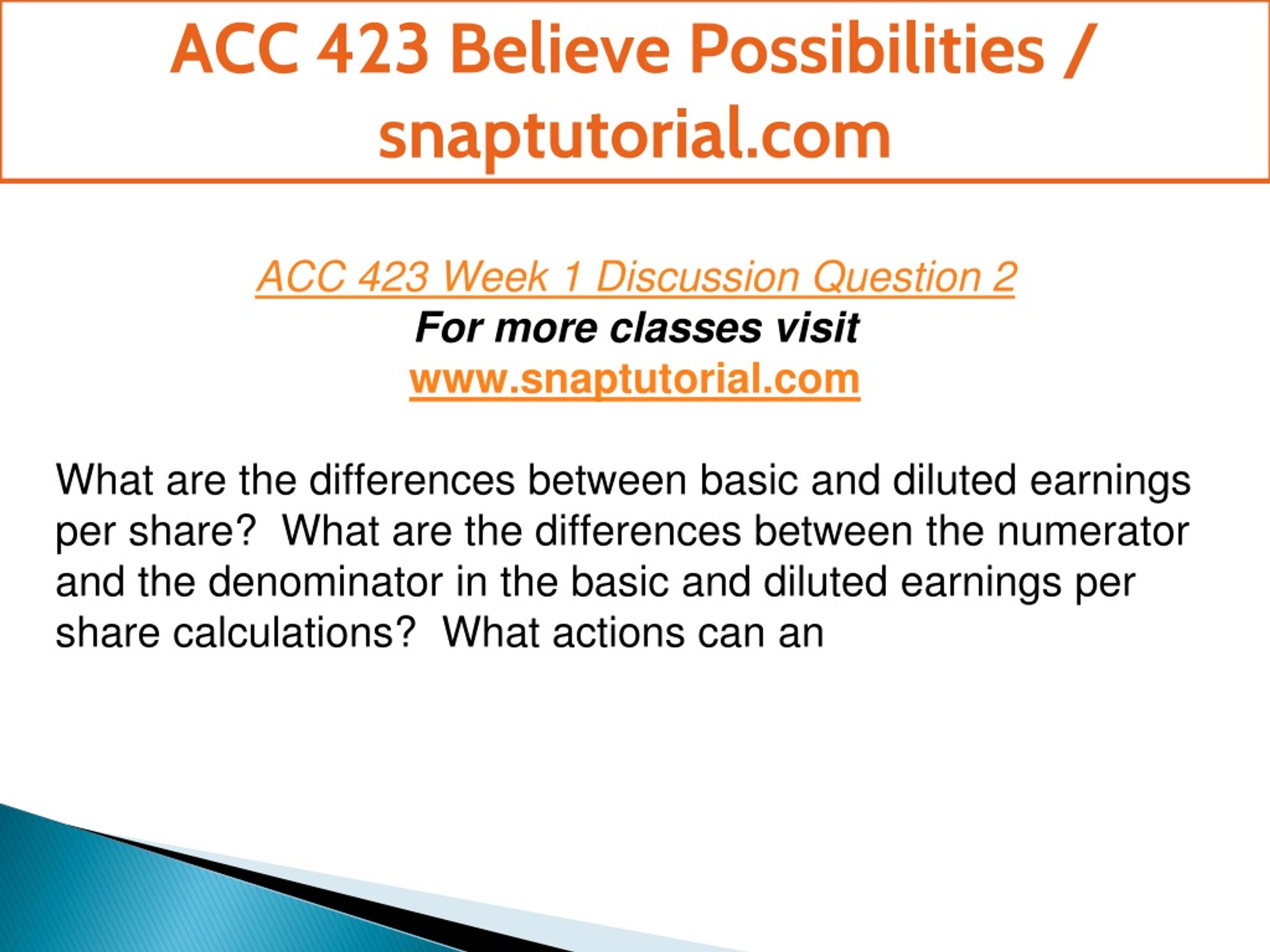 ACC 423 Believe Possibilities / snaptutorial.com

ACC 423 Week 1 Discussion Question 2
For more classes visit
www.snaptutorial.com

What are the differences between basic and diluted earnings per share?  What are the differences between the numerator and the denominator in the basic and diluted earnings per share calculations?  What actions can an